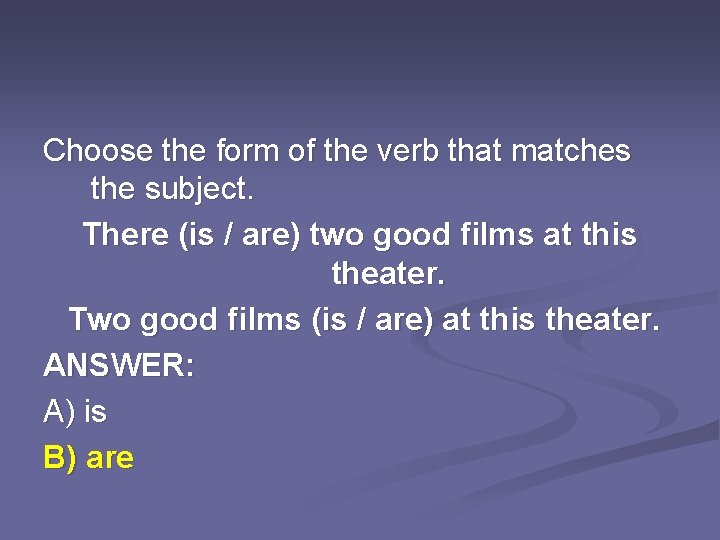 Choose the form of the verb that matches the subject.

There (is / are) two good films at this theater.

Two good films (is / are) at this theater.

ANSWER:

A) is

B) are